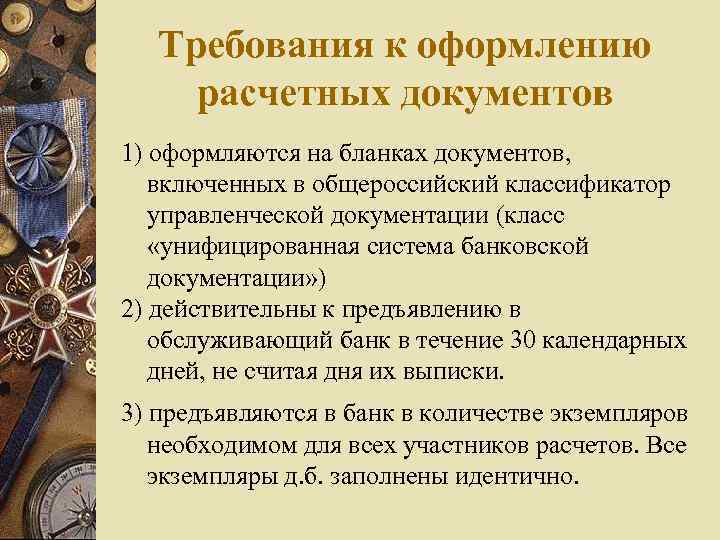 Требования к оформлению расчетных документов

1) оформляются на бланках документов, включенных в общероссийский классификатор управленческой документации (класс «унифицированная система банковской документации»)

2) действительны к предъявлению в обслуживающий банк в течение 30 календарных дней, не считая дня их выписки.

3) предъявляются в банк в количестве экземпляров необходимом для всех участников расчетов. Все экземпляры д.б. заполнены идентично.